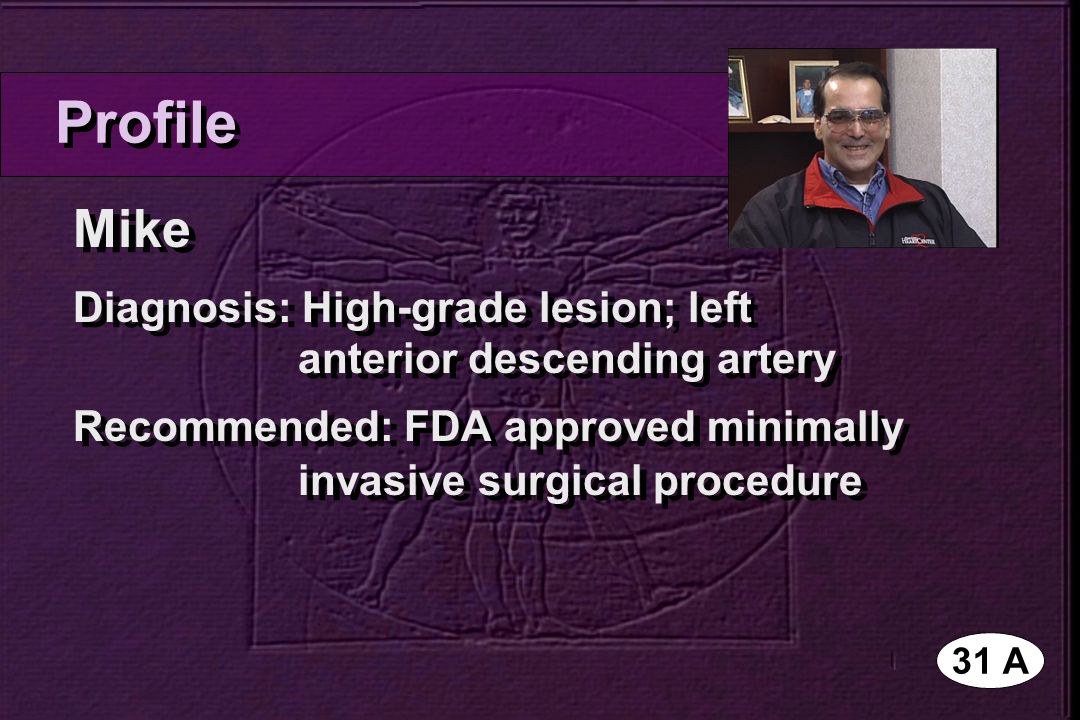 Profile

Mike

Diagnosis: High-grade lesion; left anterior descending artery

Recommended: FDA approved minimally invasive surgical procedure

31 A